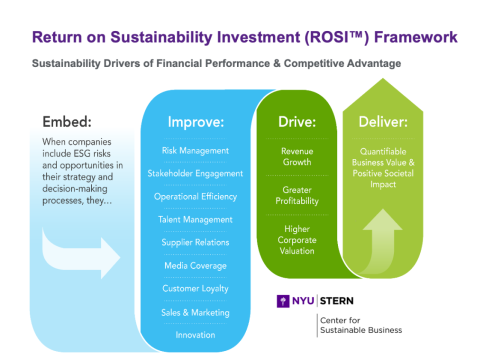 Return on Sustainability Investment (ROSI™) Framework

Sustainability Drivers of Financial Performance & Competitive Advantage

Embed:

When companies include ESG risks and opportunities in their strategy and decision-making processes, they...

Improve:

Risk Management

Stakeholder Engagement

Operational Efficiency

Talent Management

Supplier Relations

Media Coverage

Customer Loyalty

Sales & Marketing

Innovation

Drive:

Revenue Growth

Greater Profitability

Higher Corporate Valuation

Deliver:

Quantifiable Business Value & Positive Societal Impact

NYU STERN

Center for Sustainable Business